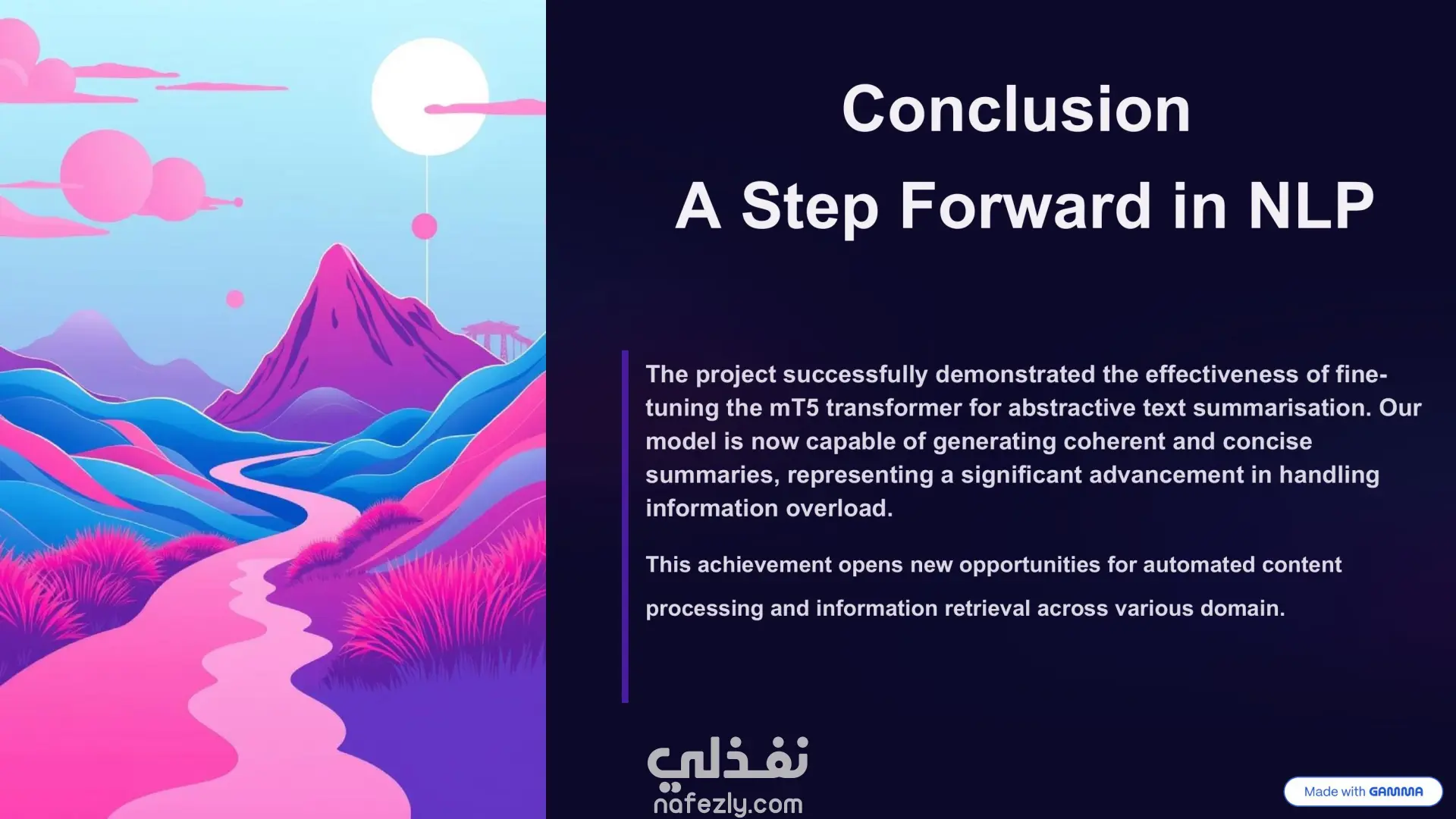 Conclusion
A Step Forward in NLP

The project successfully demonstrated the effectiveness of fine-tuning the mT5 transformer for abstractive text summarisation. Our model is now capable of generating coherent and concise summaries, representing a significant advancement in handling information overload.

This achievement opens new opportunities for automated content processing and information retrieval across various domain.

نفذلي
nafezly.com

Made with GAMMA